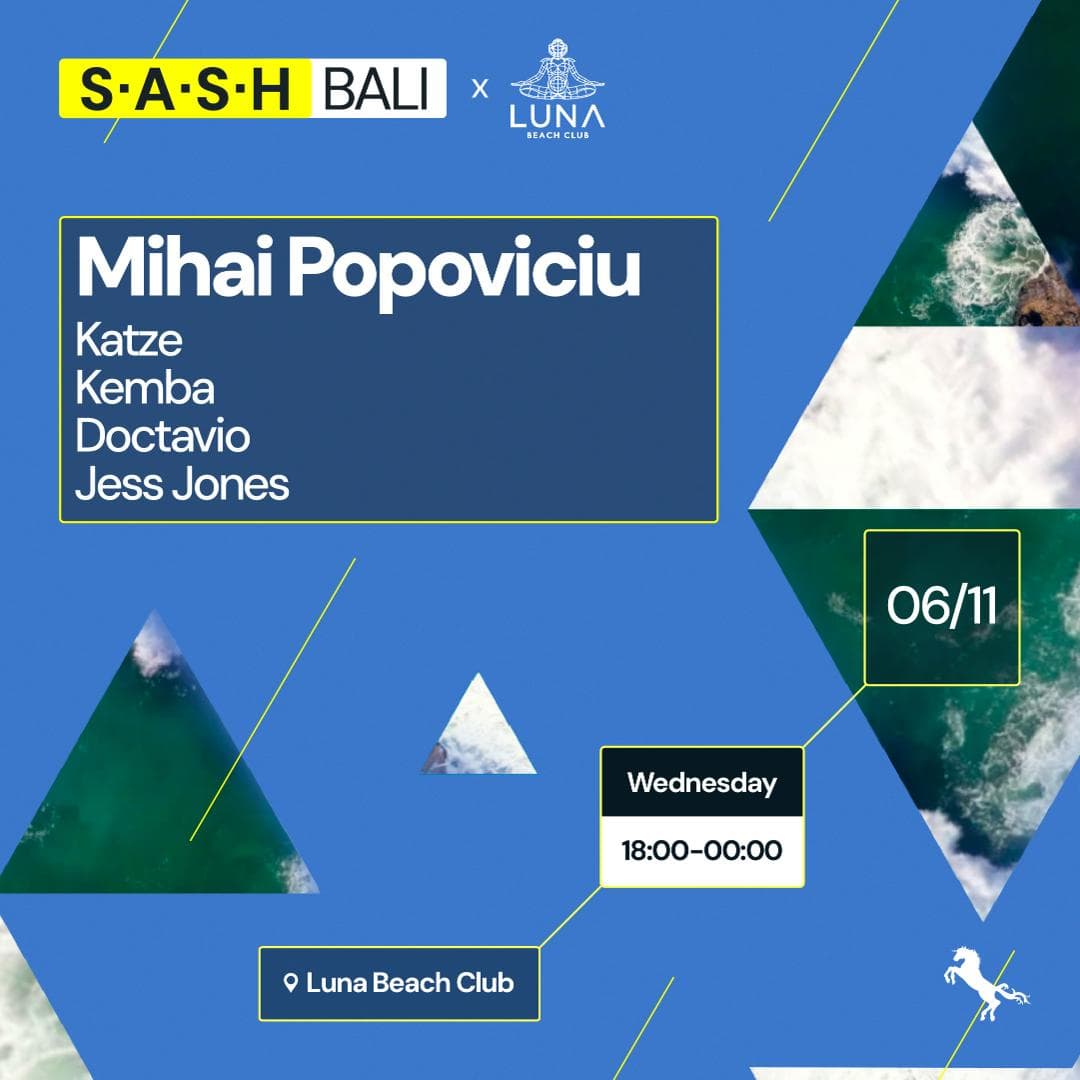 S·A·S·H BALI x LUNA BEACH CLUB

Mihai Popoviciu
Katze
Kemba
Doctavio
Jess Jones

06/11

Wednesday
18:00-00:00

Luna Beach Club